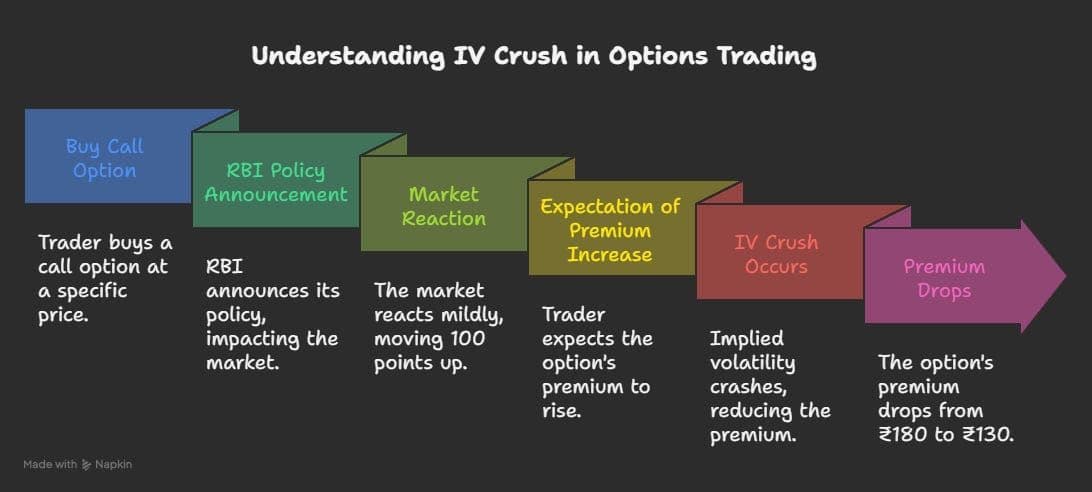 Understanding IV Crush in Options Trading

Buy Call Option

Trader buys a call option at a specific price.

RBI Policy Announcement

RBI announces its policy, impacting the market.

Market Reaction

The market reacts mildly, moving 100 points up.

Expectation of Premium Increase

Trader expects the option's premium to rise.

IV Crush Occurs

Implied volatility crashes, reducing the premium.

Premium Drops

The option's premium drops from ₹180 to ₹130.

Made with Napkin